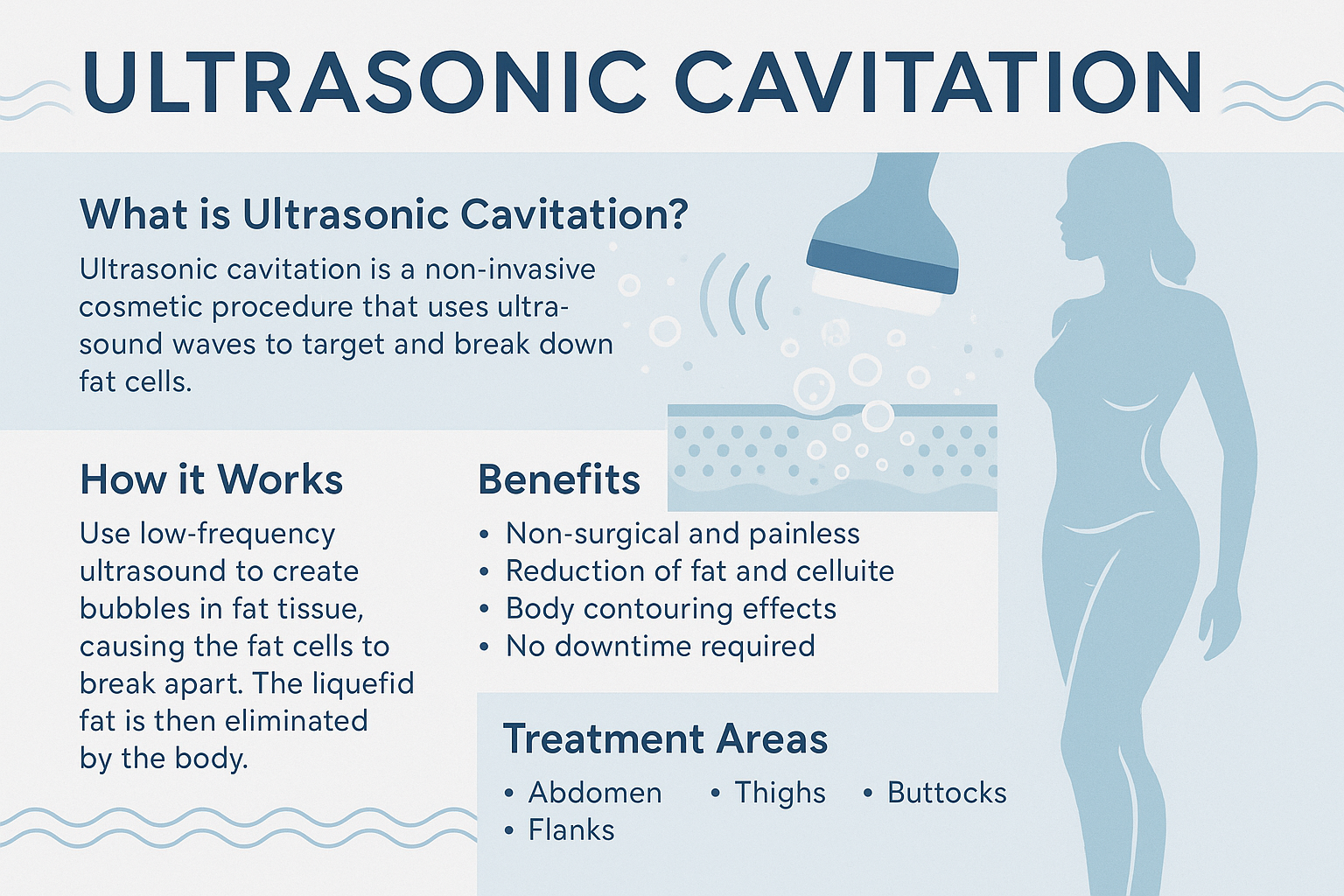 ULTRASONIC CAVITATION

What is Ultrasonic Cavitation?

Ultrasonic cavitation is a non-invasive cosmetic procedure that uses ultrasound waves to target and break down fat cells.

How it Works

Use low-frequency ultrasound to create bubbles in fat tissue, causing the fat cells to break apart. The liquefid fat is then eliminated by the body.

Benefits

• Non-surgical and painless
• Reduction of fat and celluite
• Body contouring effects
• No downtime required

Treatment Areas

• Abdomen • Thighs • Buttocks
• Flanks